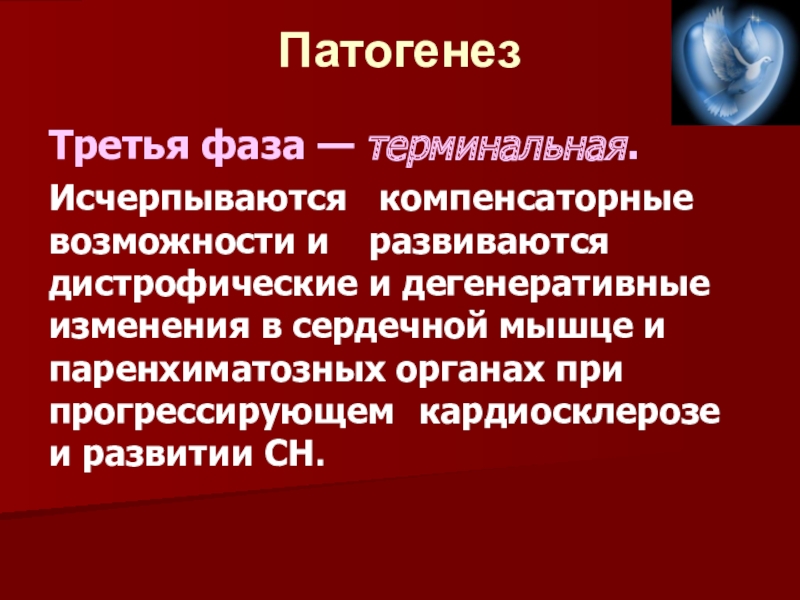 Патогенез

Третья фаза — терминальная.

Исчерпываются компенсаторные возможности и развиваются дистрофические и дегенеративные изменения в сердечной мышце и паренхиматозных органах при прогрессирующем кардиосклерозе и развитии СН.